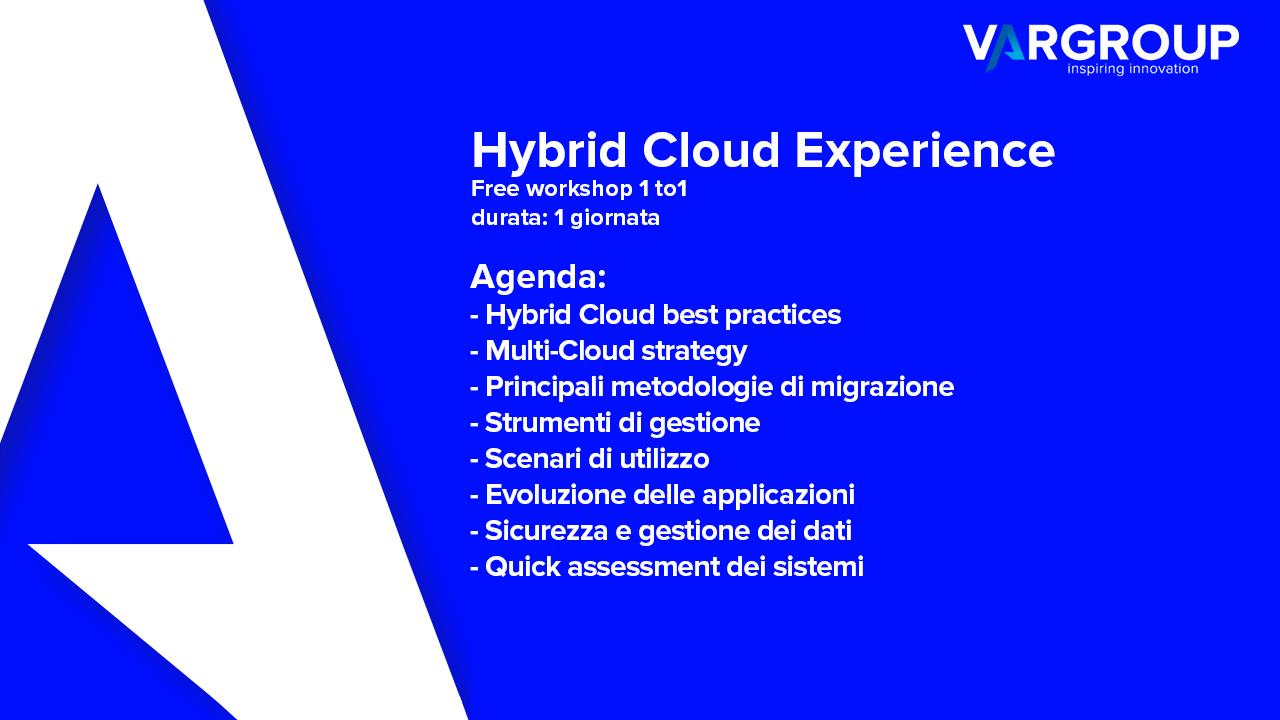 VARGROUP
inspiring innovation

Hybrid Cloud Experience
Free workshop 1 to1
durata: 1 giornata

Agenda:
- Hybrid Cloud best practices
- Multi-Cloud strategy
- Principali metodologie di migrazione
- Strumenti di gestione
- Scenari di utilizzo
- Evoluzione delle applicazioni
- Sicurezza e gestione dei dati
- Quick assessment dei sistemi